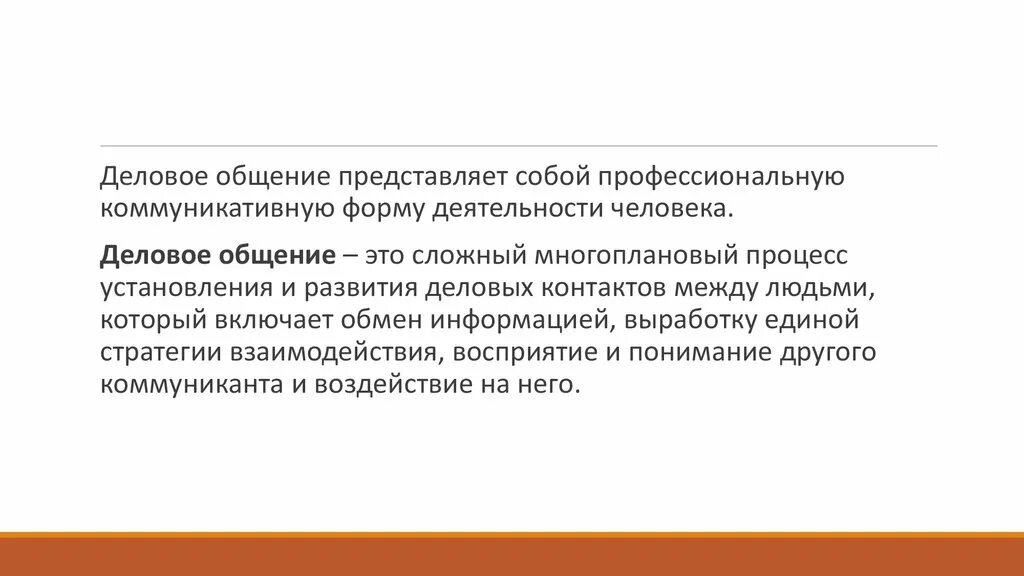 Деловое общение представляет собой профессиональную коммуникативную форму деятельности человека.

Деловое общение – это сложный многоплановый процесс установления и развития деловых контактов между людьми, который включает обмен информацией, выработку единой стратегии взаимодействия, восприятие и понимание другого коммуниканта и воздействие на него.